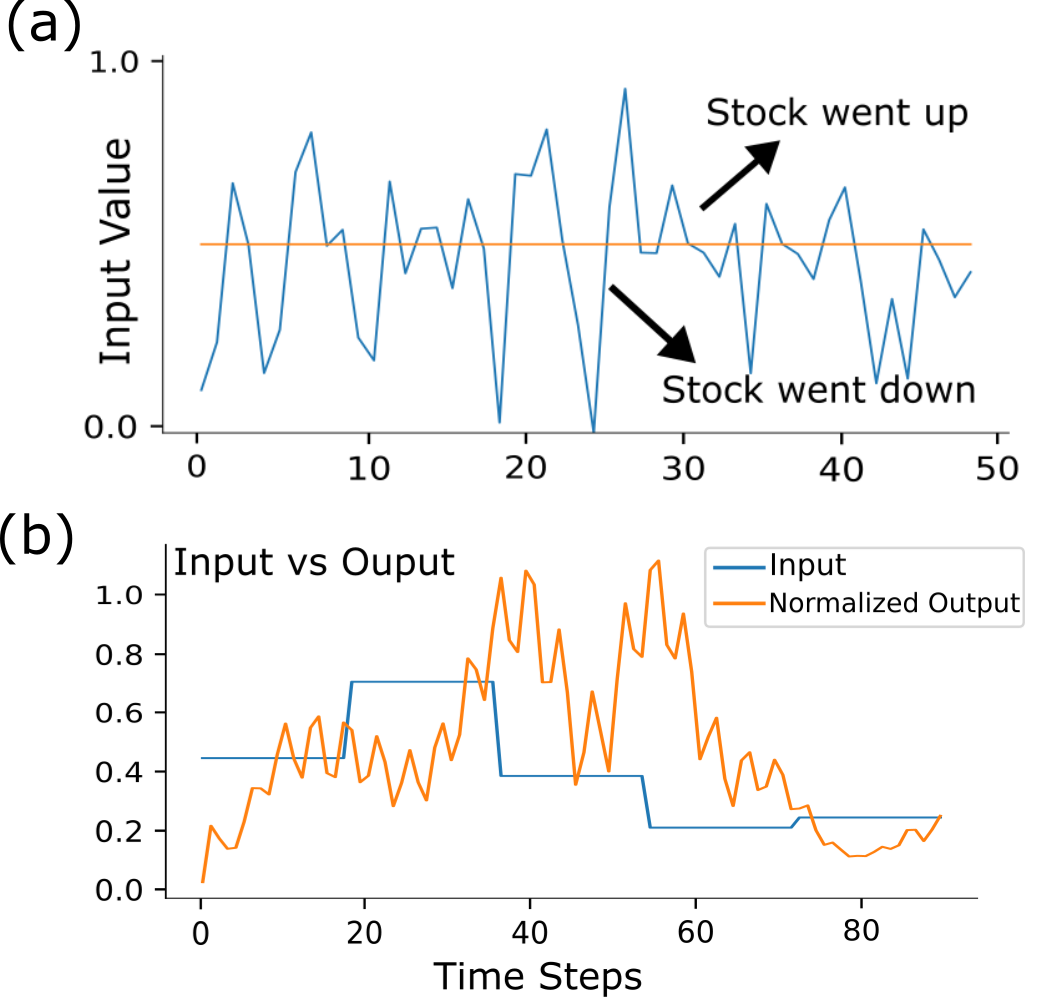 (a)

Input Value

1.0

0.0

Stock went up

Stock went down

0 10 20 30 40 50

(b)

Input vs Ouput

Input
Normalized Output

1.0
0.8
0.6
0.4
0.2
0.0

0 20 40 60 80

Time Steps